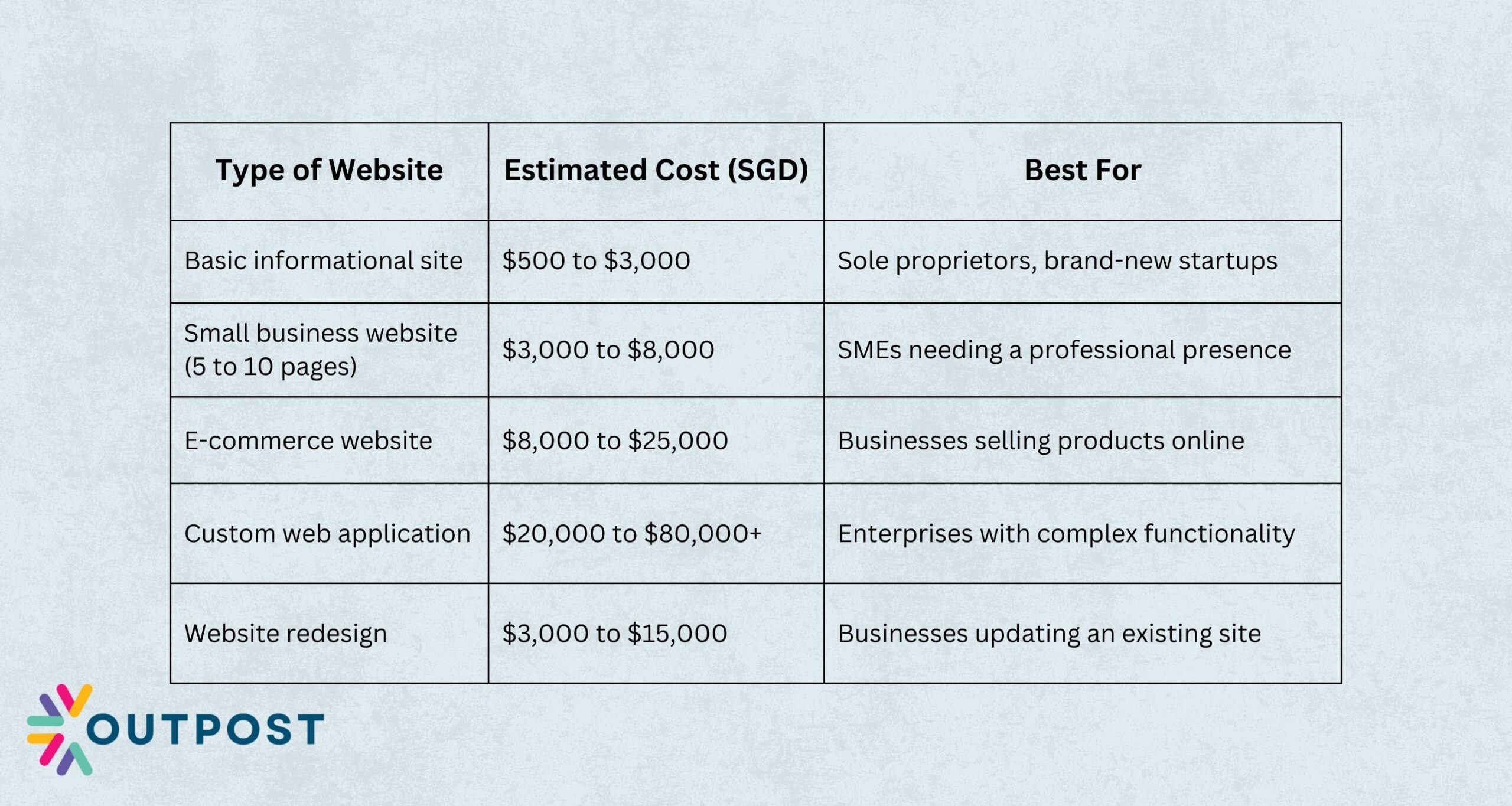 | Type of Website | Estimated Cost (SGD) | Best For |
|---|---|---|
| Basic informational site | \$500 to \$3,000 | Sole proprietors, brand-new startups |
| Small business website (5 to 10 pages) | \$3,000 to \$8,000 | SMEs needing a professional presence |
| E-commerce website | \$8,000 to \$25,000 | Businesses selling products online |
| Custom web application | \$20,000 to \$80,000+ | Enterprises with complex functionality |
| Website redesign | \$3,000 to \$15,000 | Businesses updating an existing site |

OUTPOST